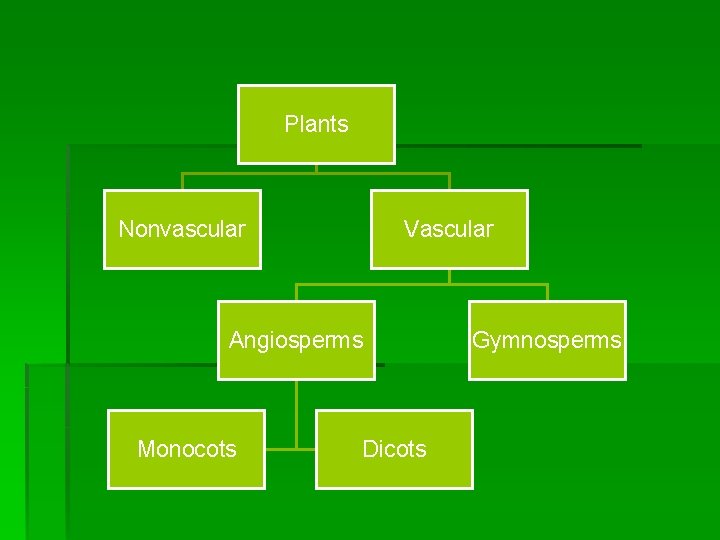 Plants

Nonvascular

Vascular

Angiosperms

Gymnosperms

Monocots

Dicots